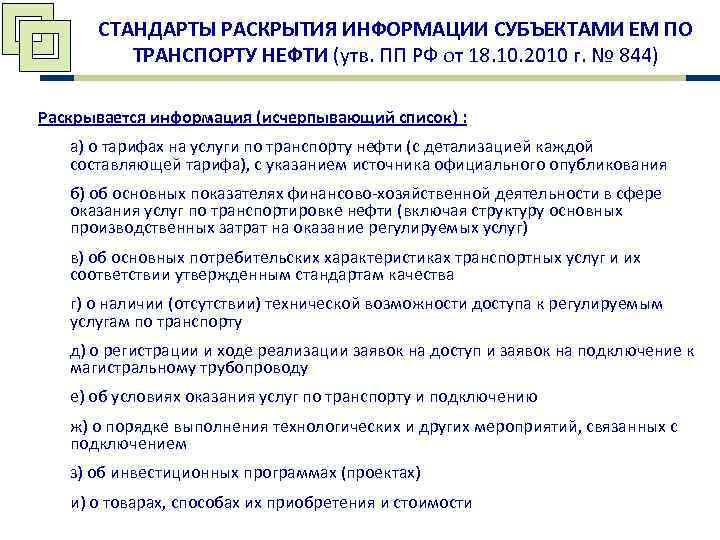 СТАНДАРТЫ РАСКРЫТИЯ ИНФОРМАЦИИ СУБЪЕКТАМИ ЕМ ПО ТРАНСПОРТУ НЕФТИ (утв. ПП РФ от 18.10.2010 г. № 844)

Раскрывается информация (исчерпывающий список) :

а) о тарифах на услуги по транспорту нефти (с детализацией каждой составляющей тарифа), с указанием источника официального опубликования

б) об основных показателях финансово-хозяйственной деятельности в сфере оказания услуг по транспортировке нефти (включая структуру основных производственных затрат на оказание регулируемых услуг)

в) об основных потребительских характеристиках транспортных услуг и их соответствии утвержденным стандартам качества

г) о наличии (отсутствии) технической возможности доступа к регулируемым услугам по транспорту

д) о регистрации и ходе реализации заявок на доступ и заявок на подключение к магистральному трубопроводу

е) об условиях оказания услуг по транспорту и подключению

ж) о порядке выполнения технологических и других мероприятий, связанных с подключением

з) об инвестиционных программах (проектах)

и) о товарах, способах их приобретения и стоимости